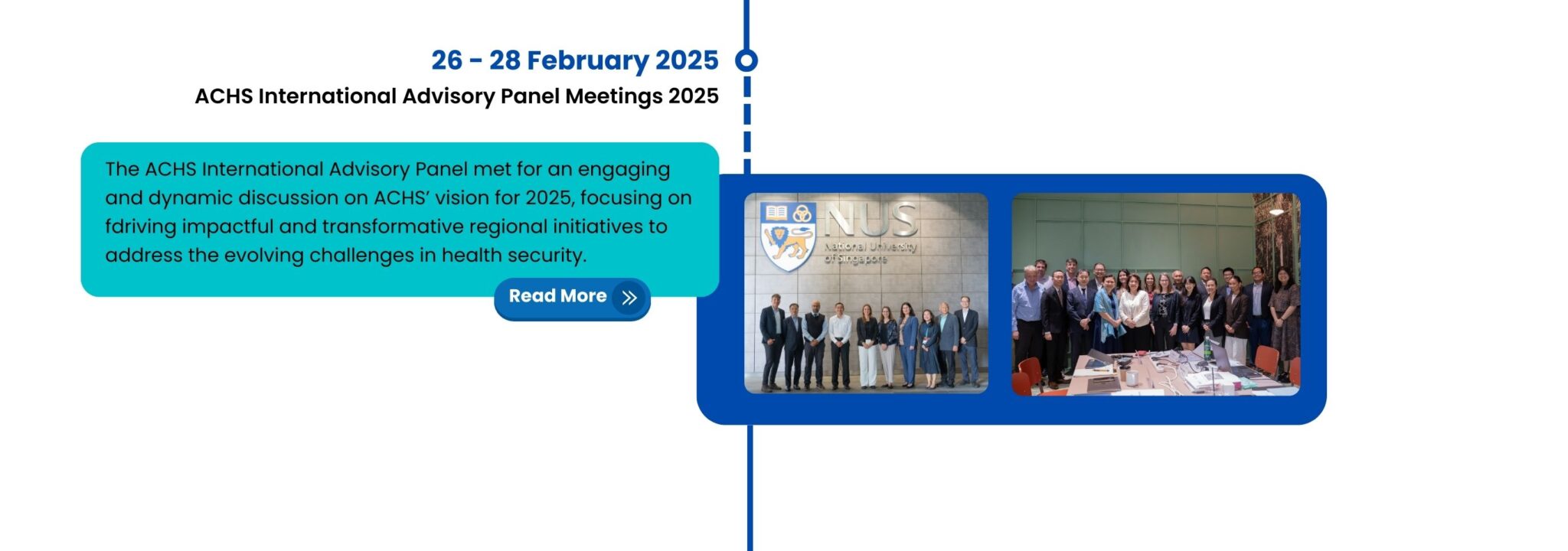 26 - 28 February 2025

ACHS International Advisory Panel Meetings 2025

The ACHS International Advisory Panel met for an engaging and dynamic discussion on ACHS' vision for 2025, focusing on fdriving impactful and transformative regional initiatives to address the evolving challenges in health security.

Read More

NUS National University of Singapore